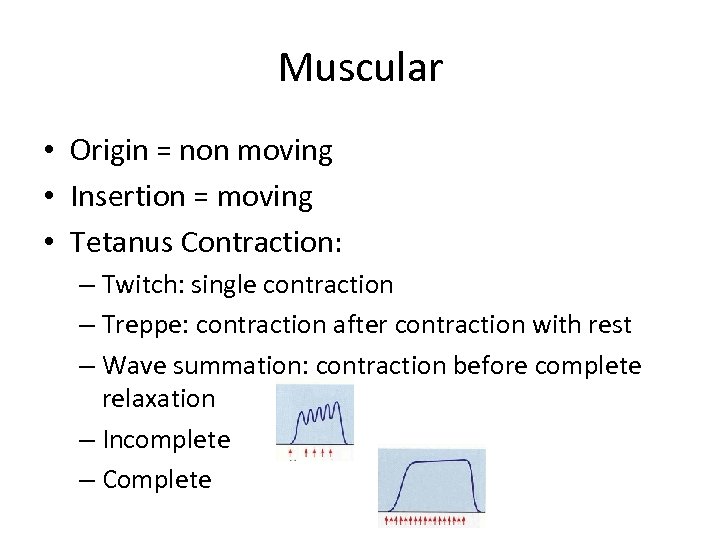 Muscular

• Origin = non moving
• Insertion = moving
• Tetanus Contraction:
– Twitch: single contraction
– Treppe: contraction after contraction with rest
– Wave summation: contraction before complete relaxation
– Incomplete
– Complete